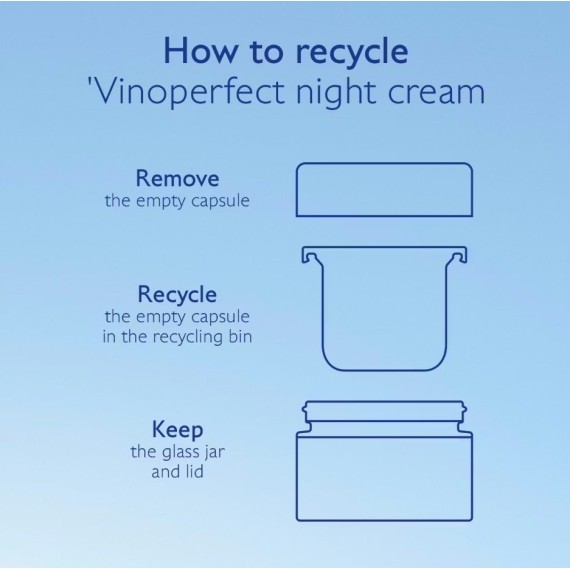 How to recycle
'Vinoperfect night cream

Remove
the empty capsule

Recycle
the empty capsule
in the recycling bin

Keep
the glass jar
and lid